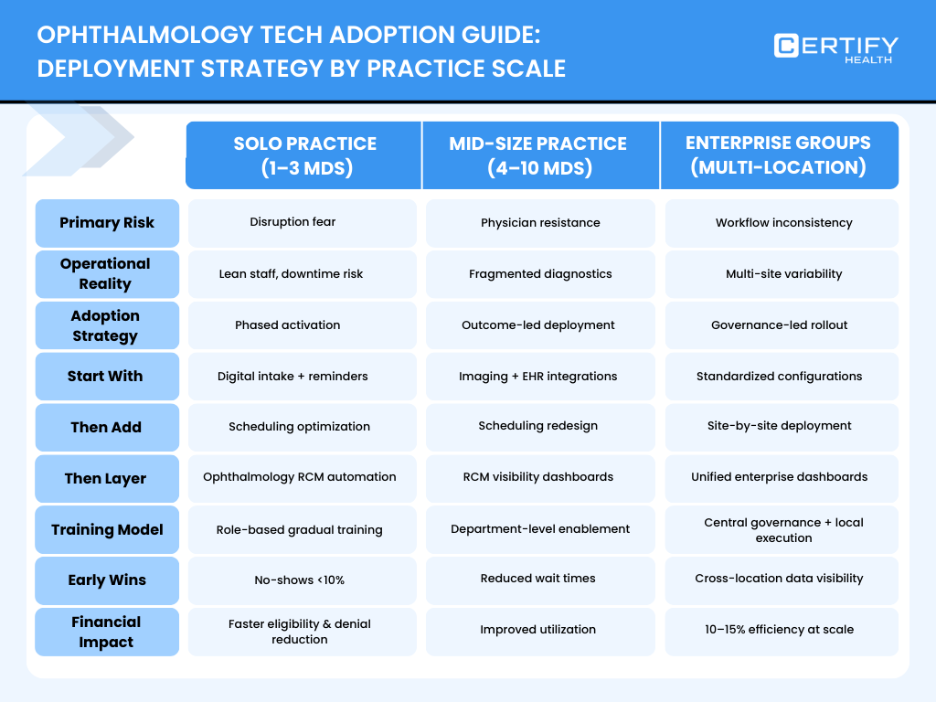 OPHTHALMOLOGY TECH ADOPTION GUIDE: DEPLOYMENT STRATEGY BY PRACTICE SCALE

CERTIFY HEALTH

| | SOLO PRACTICE (1–3 MDS) | MID-SIZE PRACTICE (4–10 MDS) | ENTERPRISE GROUPS (MULTI-LOCATION) |
|---|---|---|---|
| Primary Risk | Disruption fear | Physician resistance | Workflow inconsistency |
| Operational Reality | Lean staff, downtime risk | Fragmented diagnostics | Multi-site variability |
| Adoption Strategy | Phased activation | Outcome-led deployment | Governance-led rollout |
| Start With | Digital intake + reminders | Imaging + EHR integrations | Standardized configurations |
| Then Add | Scheduling optimization | Scheduling redesign | Site-by-site deployment |
| Then Layer | Ophthalmology RCM automation | RCM visibility dashboards | Unified enterprise dashboards |
| Training Model | Role-based gradual training | Department-level enablement | Central governance + local execution |
| Early Wins | No-shows <10% | Reduced wait times | Cross-location data visibility |
| Financial Impact | Faster eligibility & denial reduction | Improved utilization | 10–15% efficiency at scale |